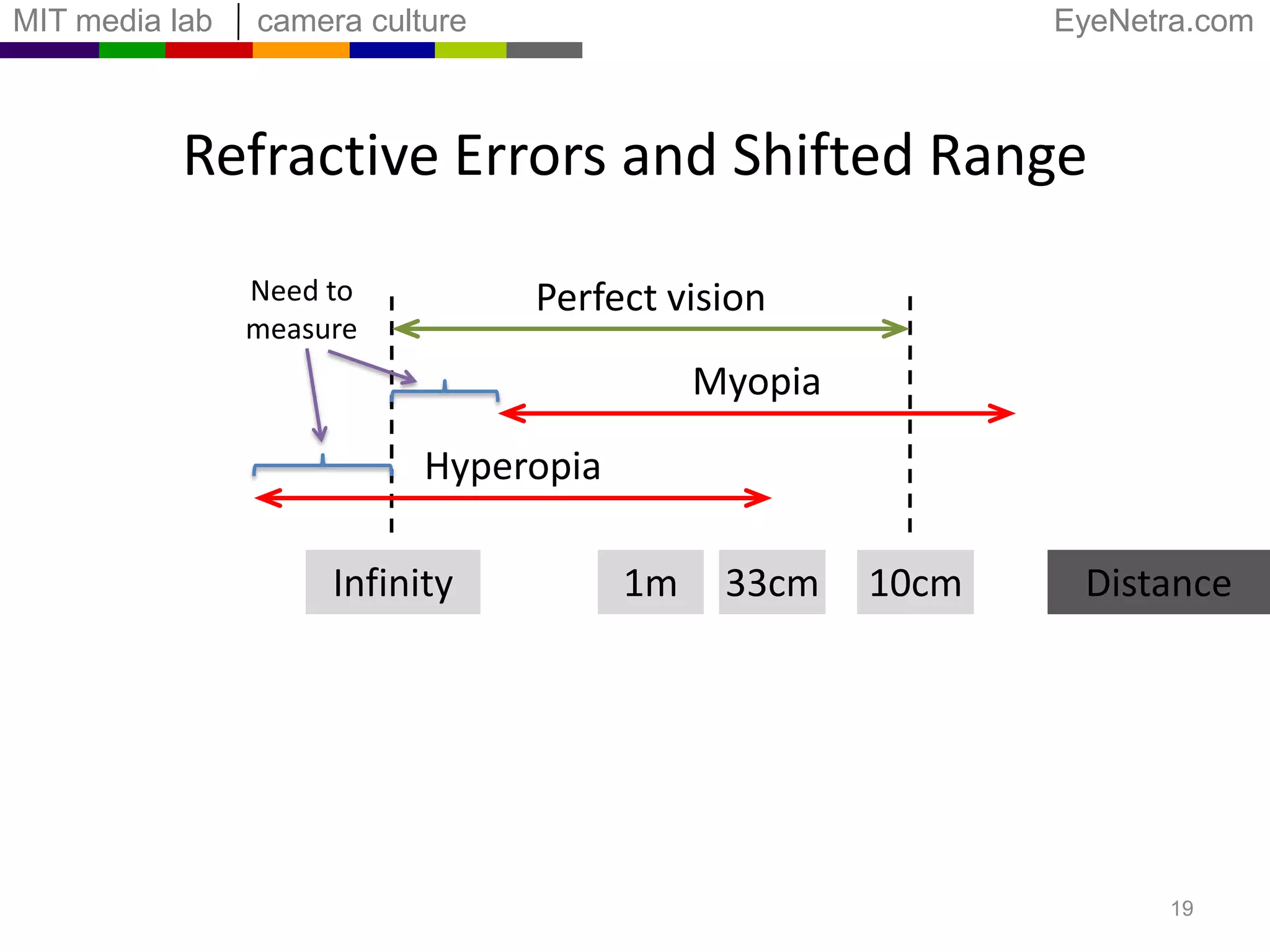 MIT media lab | camera culture

EyeNetra.com

Refractive Errors and Shifted Range

Need to measure

Perfect vision

Myopia

Hyperopia

Infinity

1m

33cm

10cm

Distance

19